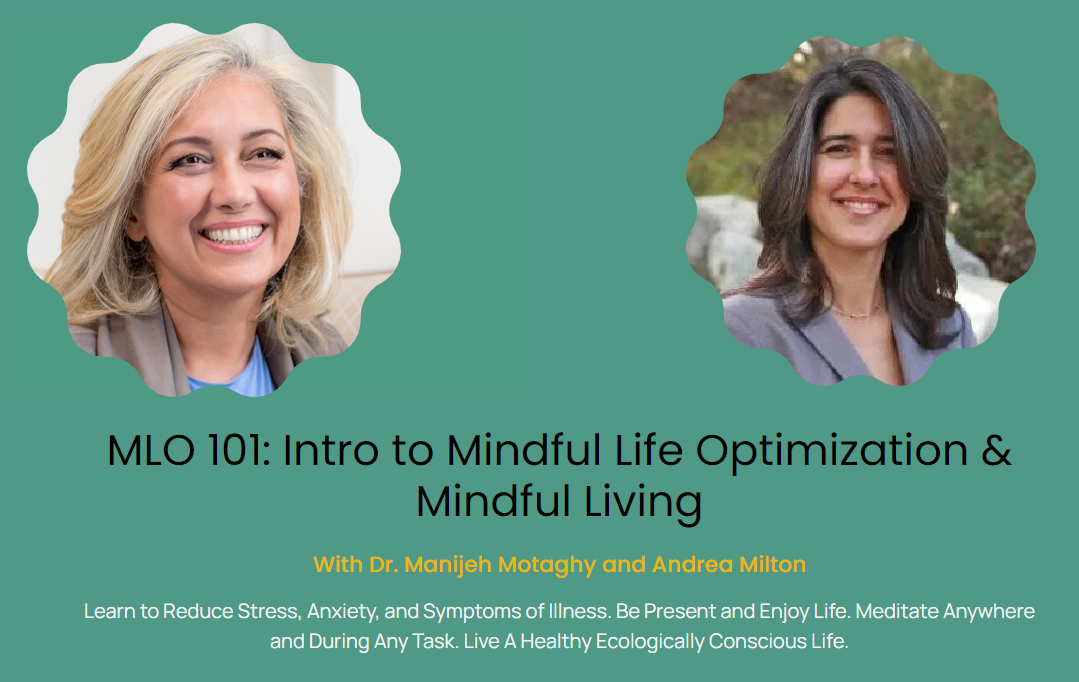 MLO 101: Intro to Mindful Life Optimization & Mindful Living

With Dr. Manijeh Motaghy and Andrea Milton

Learn to Reduce Stress, Anxiety, and Symptoms of Illness. Be Present and Enjoy Life. Meditate Anywhere and During Any Task. Live A Healthy Ecologically Conscious Life.